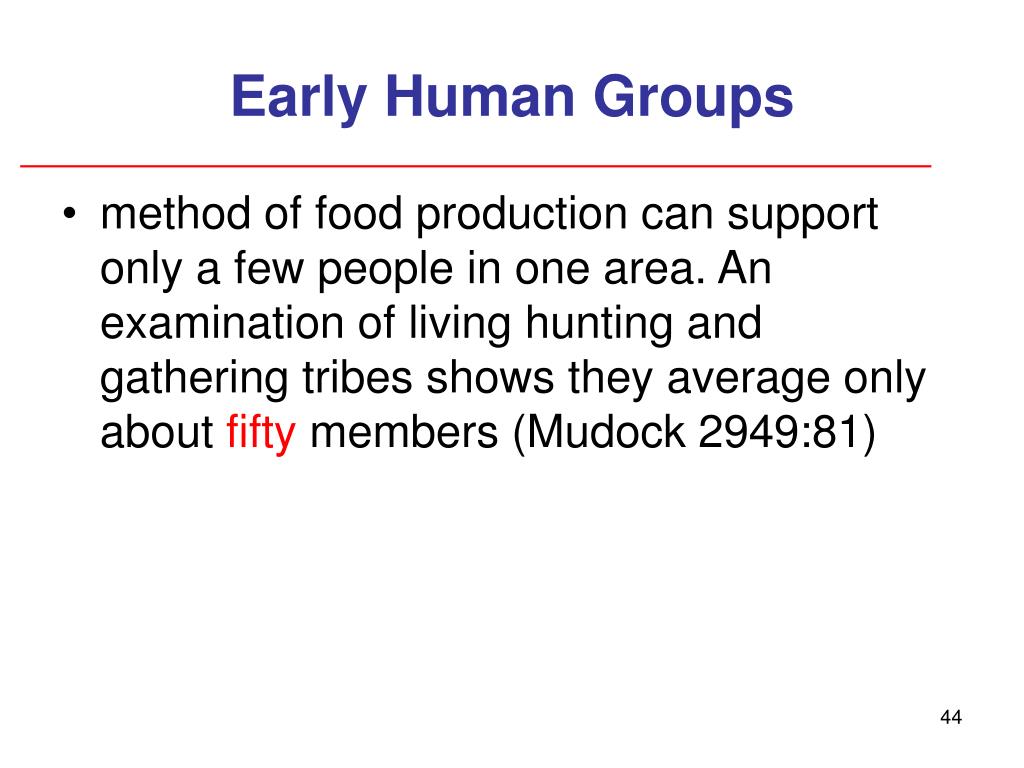 Early Human Groups

• method of food production can support only a few people in one area. An examination of living hunting and gathering tribes shows they average only about fifty members (Mudock 2949:81)

44